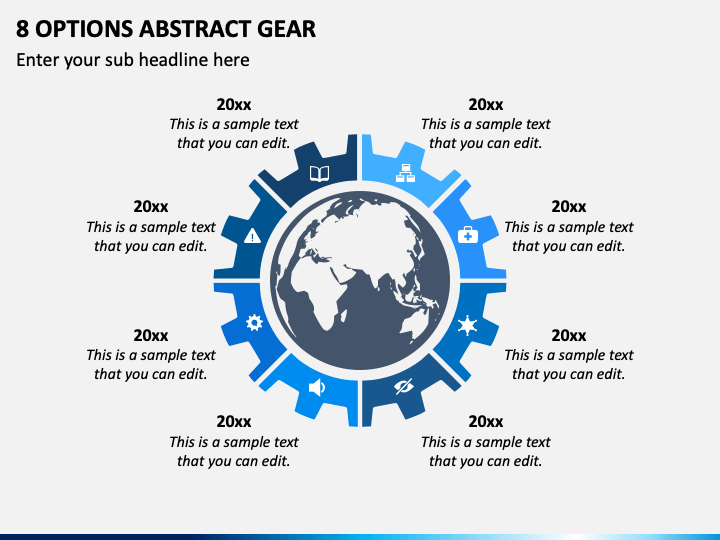 8 OPTIONS ABSTRACT GEAR

Enter your sub headline here

20xx
This is a sample text that you can edit.

20xx
This is a sample text that you can edit.

20xx
This is a sample text that you can edit.

20xx
This is a sample text that you can edit.

20xx
This is a sample text that you can edit.

20xx
This is a sample text that you can edit.

20xx
This is a sample text that you can edit.

20xx
This is a sample text that you can edit.